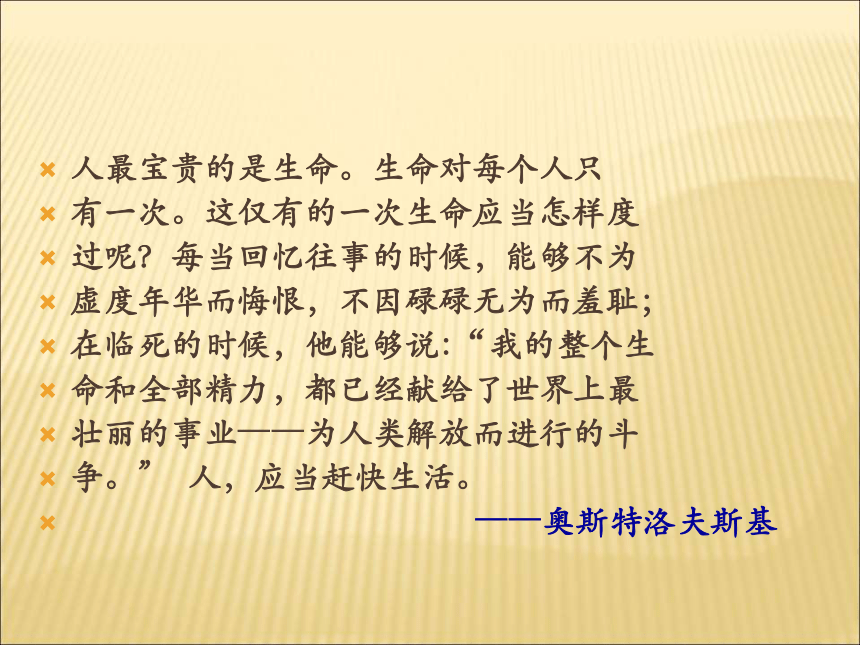 人最宝贵的是生命。生命对每个人只
有一次。这仅有的一次生命应当怎样度
过呢？每当回忆往事的时候，能够不为
虚度年华而悔恨，不因碌碌无为而羞耻；
在临死的时候，他能够说：“我的整个生
命和全部精力，都已经献给了世界上最
壮丽的事业——为人类解放而进行的斗
争。” 人，应当赶快生活。
——奥斯特洛夫斯基